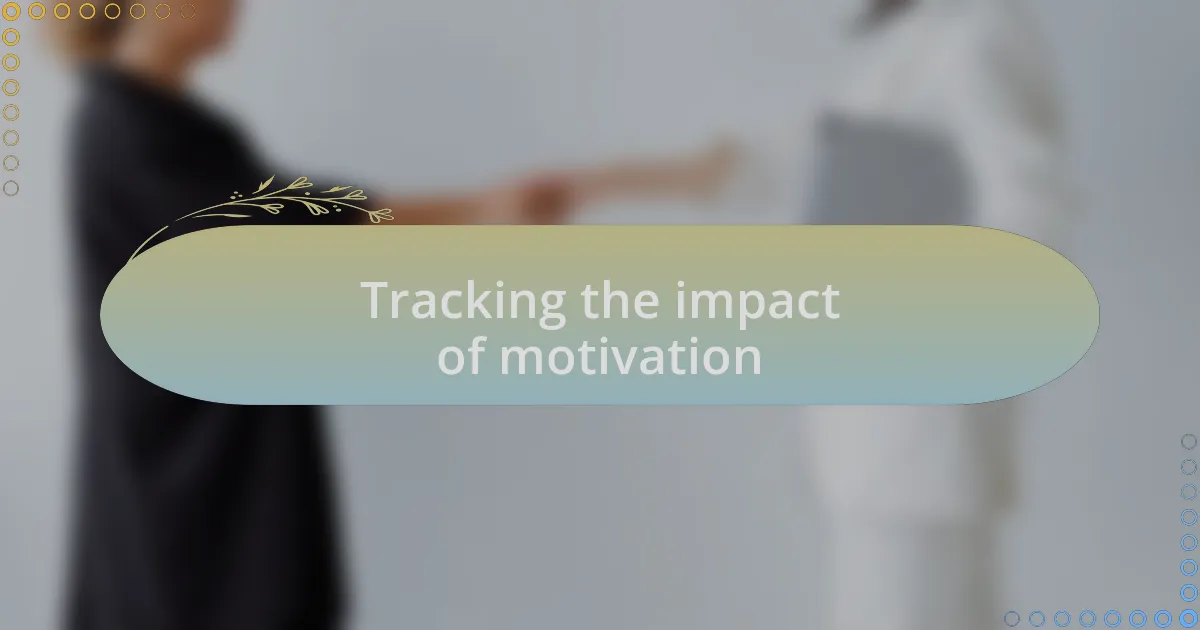 Tracking the impact of motivation